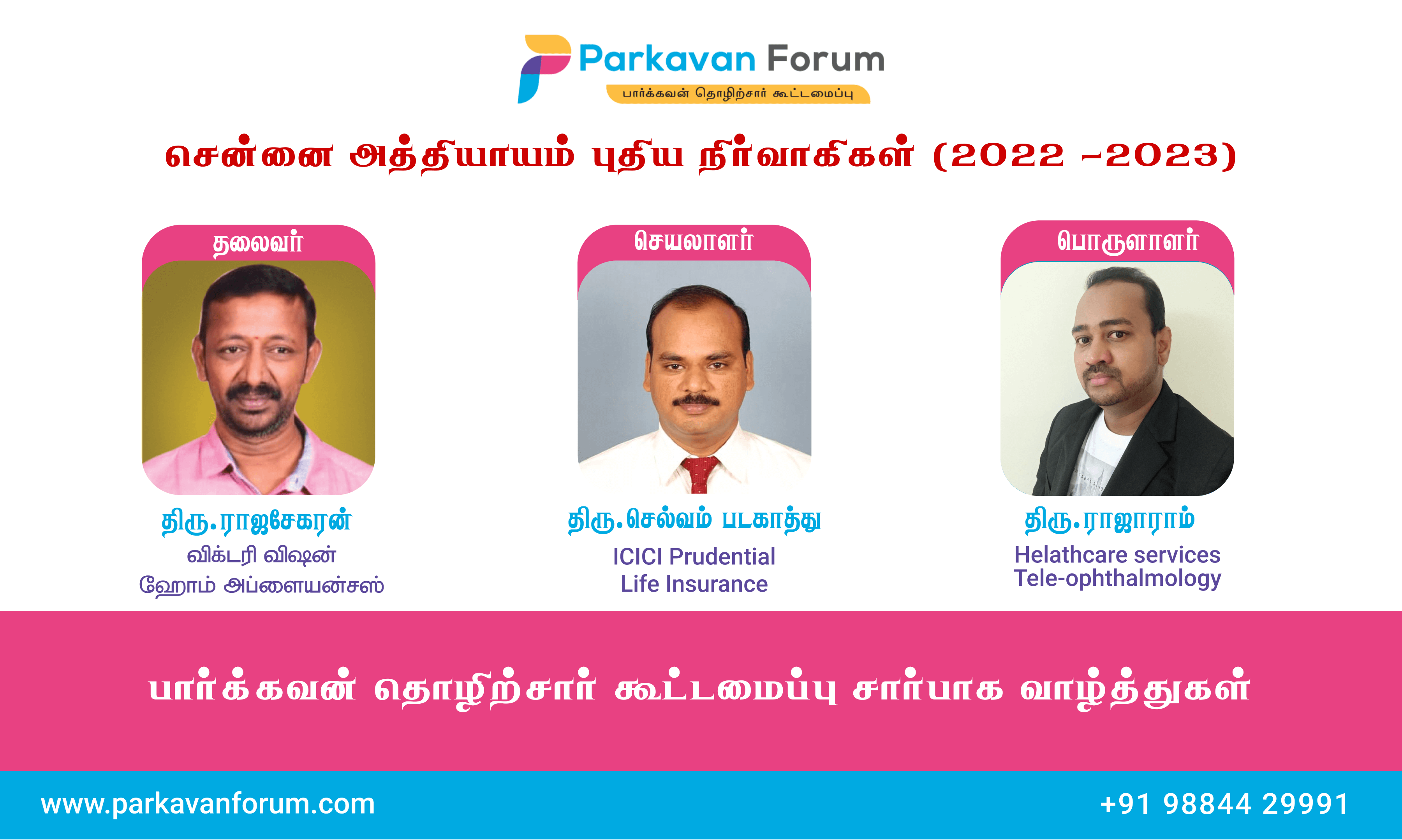 Parkavan Forum
பார்க்கவன் தொழிற்சார் கூட்டமைப்பு

சென்னை அத்தியாயம் புதிய நிர்வாகிகள் (2022 -2023)

தலைவர்

திரு.ராஜசேகரன்
விக்டரி விஷன்
ஹோம் அப்ளையன்சஸ்

செயலாளர்

திரு.செல்வம் படகாத்து
ICICI Prudential
Life Insurance

பொருளாளர்

திரு.ராஜாராம்
Helathcare services
Tele-ophthalmology

பார்க்கவன் தொழிற்சார் கூட்டமைப்பு சார்பாக வாழ்த்துகள்

www.parkavanforum.com

+91 98844 29991